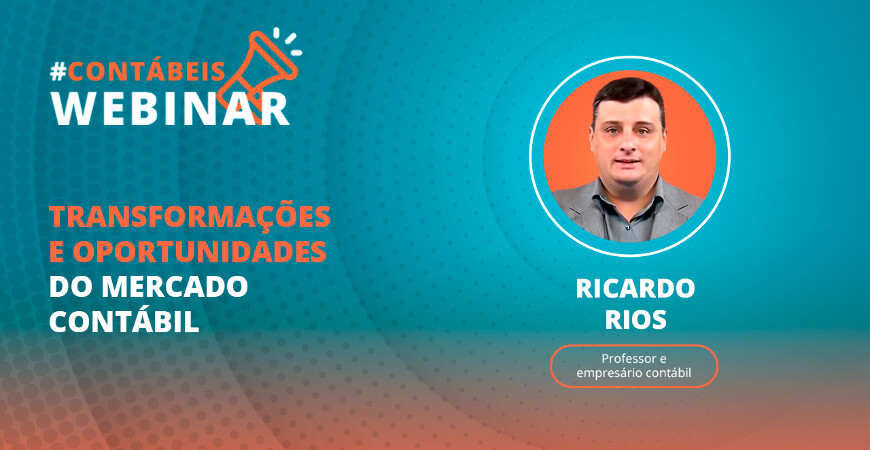 #CONTÁBEIS
WEBINAR

TRANSFORMAÇÕES E OPORTUNIDADES DO MERCADO CONTÁBIL

RICARDO RIOS

Professor e empresário contábil